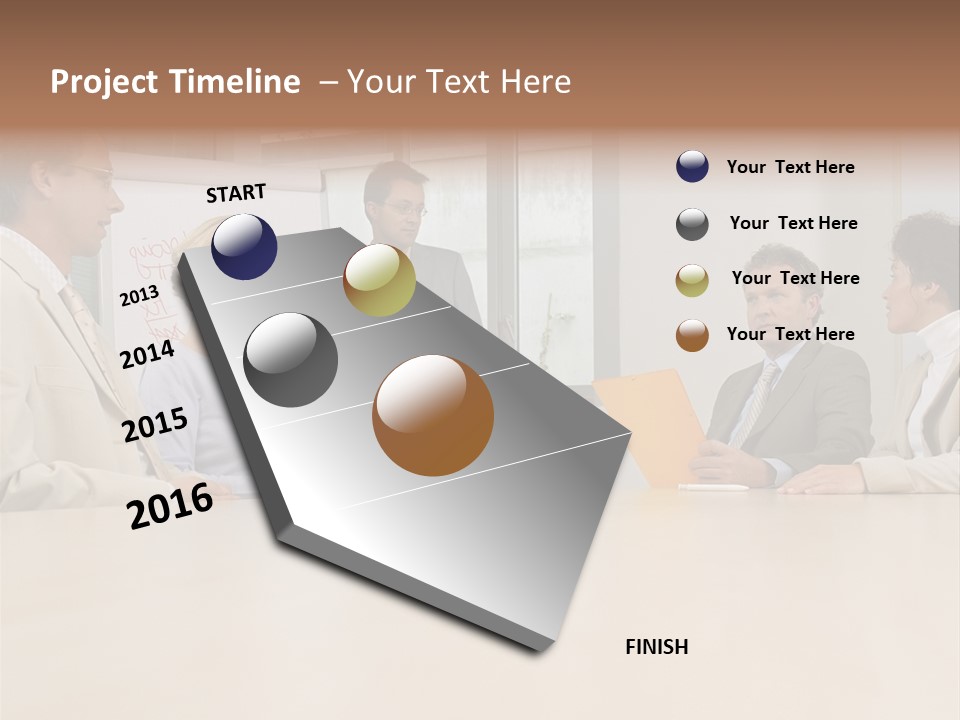 Project Timeline – Your Text Here

START

2013

2014

2015

2016

FINISH

Your Text Here

Your Text Here

Your Text Here

Your Text Here